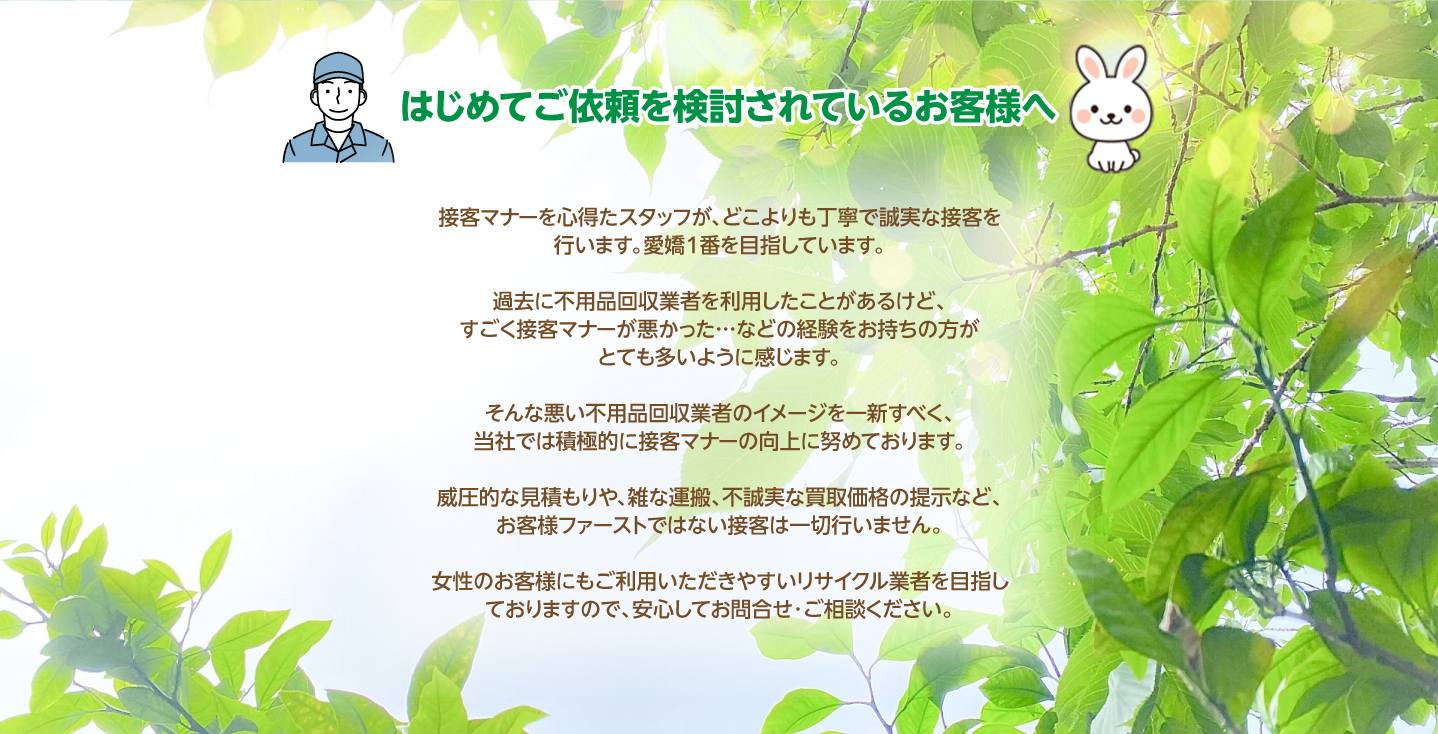 はじめてご依頼を検討されているお客様へ

接客マナーを心得たスタッフが、どこよりも丁寧で誠実な接客を行います。愛嬌1番を目指しています。

過去に不用品回収業者を利用したことがあるけど、すごく接客マナーが悪かった…などの経験をお持ちの方がとても多いように感じます。

そんな悪い不用品回収業者のイメージを一新すべく、当社では積極的に接客マナーの向上に努めております。

威圧的な見積もりや、雑な運搬、不誠実な買取価格の提示など、お客様ファーストではない接客は一切行いません。

女性のお客様にもご利用いただきやすいリサイクル業者を目指しておりますので、安心してお問合せ･ご相談ください。